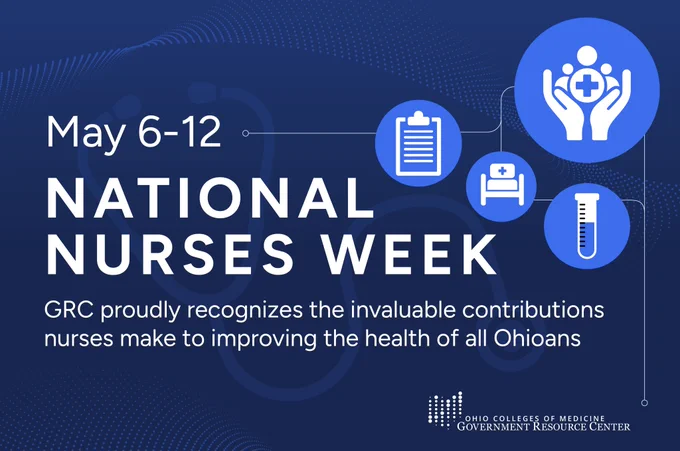 May 6-12

NATIONAL NURSES WEEK

GRC proudly recognizes the invaluable contributions nurses make to improving the health of all Ohioans

OHIO COLLEGES OF MEDICINE
GOVERNMENT RESOURCE CENTER